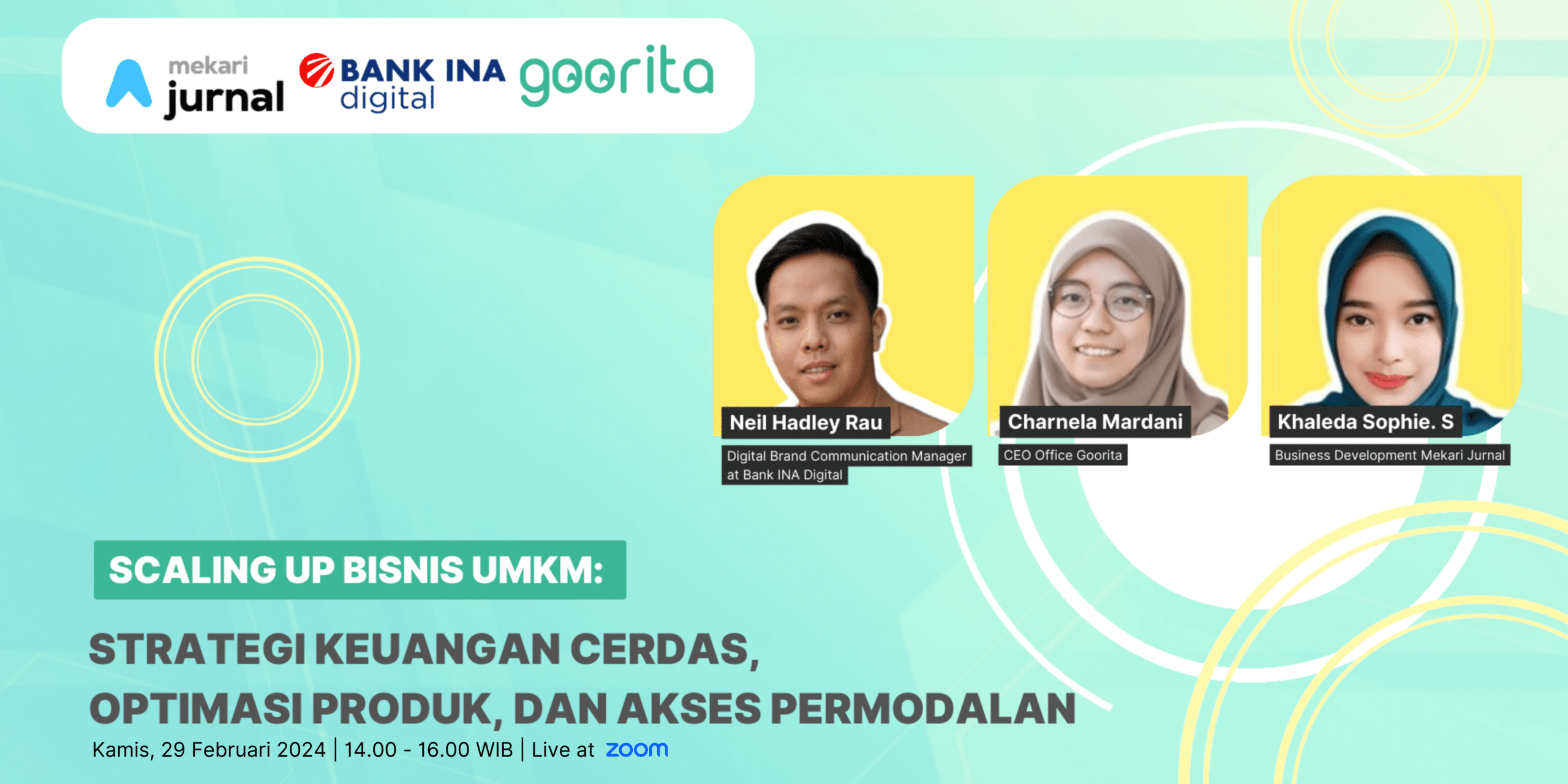 mekari jurnal

BANK INA digital

goorita

Neil Hadley Rau

Digital Brand Communication Manager at Bank INA Digital

Charnela Mardani

CEO Office Goorita

Khaleda Sophie. S

Business Development Mekari Jurnal

SCALING UP BISNIS UMKM:

STRATEGI KEUANGAN CERDAS, OPTIMASI PRODUK, DAN AKSES PERMODALAN

Kamis, 29 Februari 2024 | 14.00 - 16.00 WIB | Live at zoom